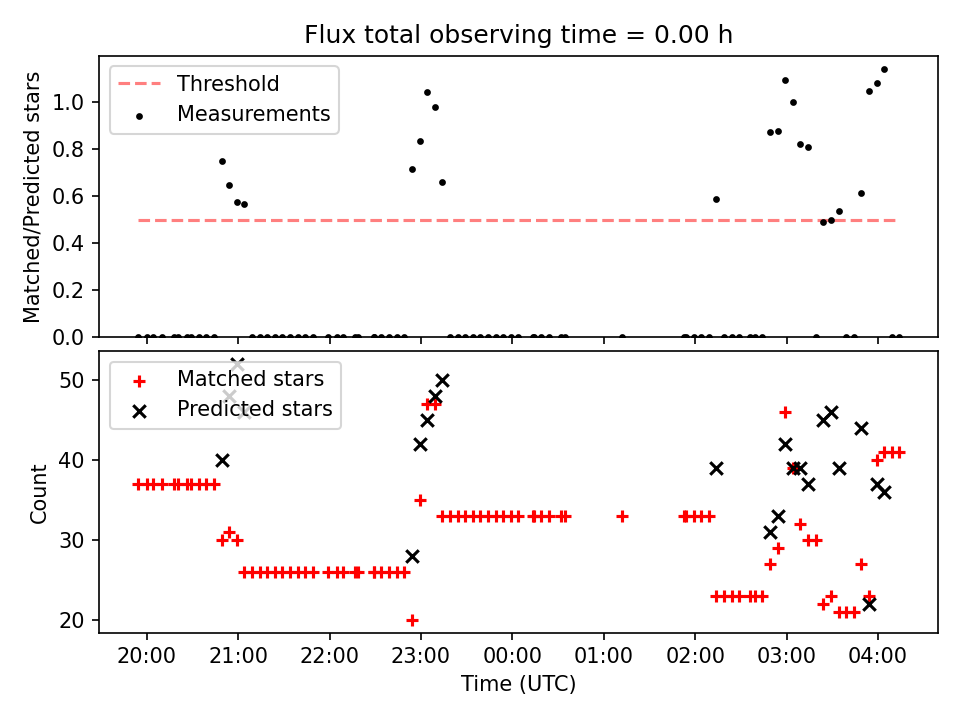 Flux total observing time = 0.00 h

Threshold
Measurements

Matched/Predicted stars

1.0
0.8
0.6
0.4
0.2
0.0

Matched stars
Predicted stars

Count

50
40
30
20

20:00
21:00
22:00
23:00
00:00
01:00
02:00
03:00
04:00

Time (UTC)